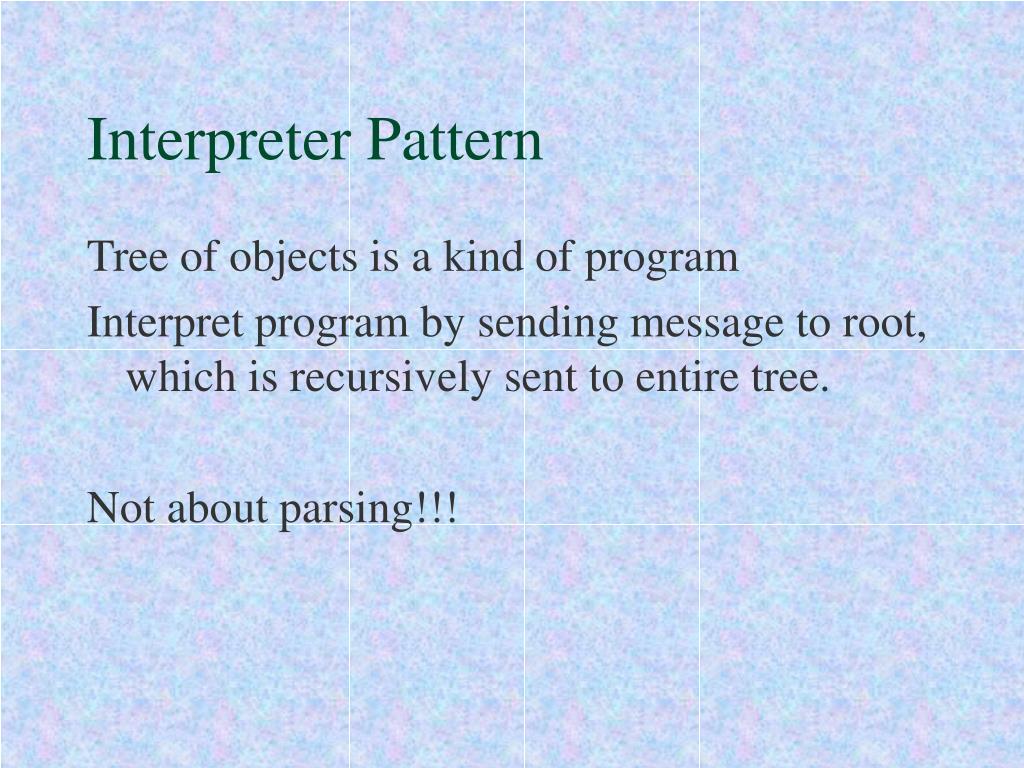 Interpreter Pattern

Tree of objects is a kind of program

Interpret program by sending message to root, which is recursively sent to entire tree.

Not about parsing!!!